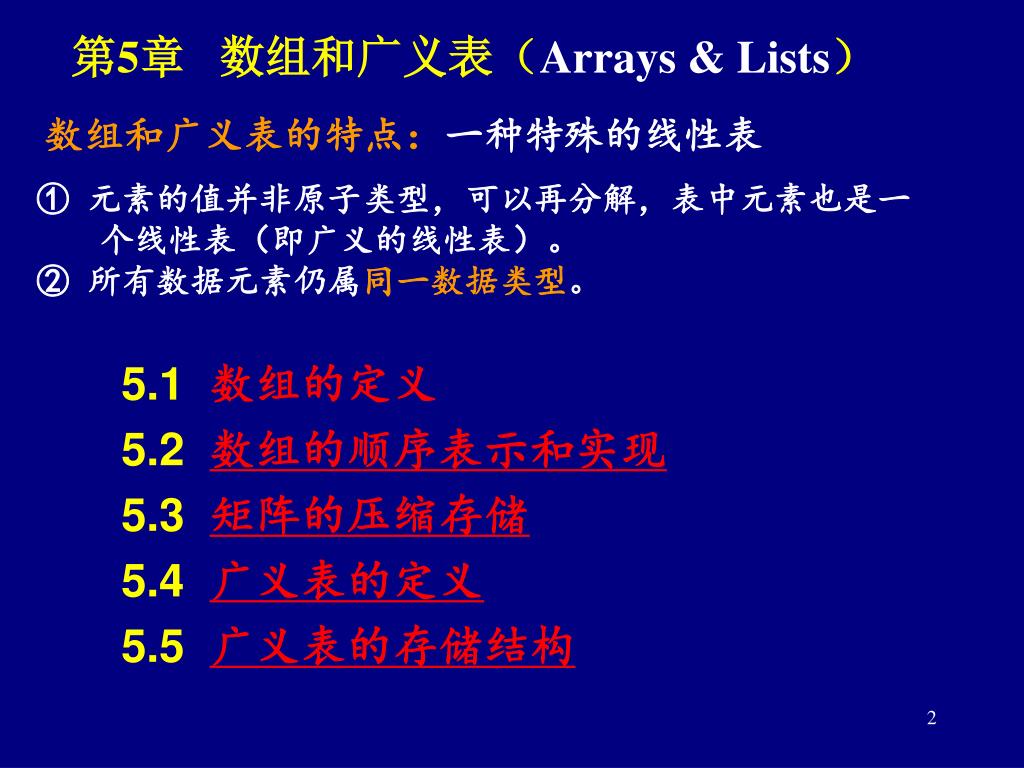 第5章 数组和广义表（Arrays & Lists）

数组和广义表的特点：一种特殊的线性表

① 元素的值并非原子类型，可以再分解，表中元素也是一个线性表（即广义的线性表）。
② 所有数据元素仍属同一数据类型。

5.1 数组的定义
5.2 数组的顺序表示和实现
5.3 矩阵的压缩存储
5.4 广义表的定义
5.5 广义表的存储结构

2